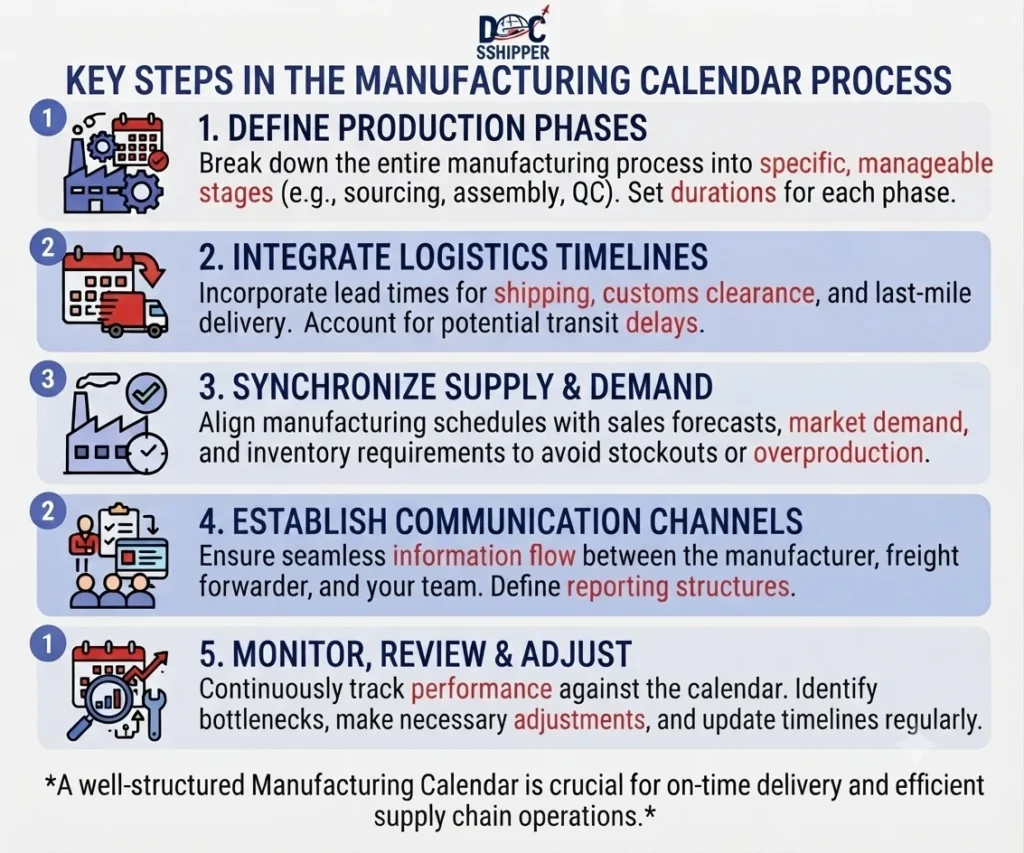 DOC SSHIPPER

KEY STEPS IN THE MANUFACTURING CALENDAR PROCESS

1

1. DEFINE PRODUCTION PHASES

Break down the entire manufacturing process into specific, manageable stages (e.g., sourcing, assembly, QC). Set durations for each phase.

2

2. INTEGRATE LOGISTICS TIMELINES

Incorporate lead times for shipping, customs clearance, and last-mile delivery. Account for potential transit delays.

3

3. SYNCHRONIZE SUPPLY & DEMAND

Align manufacturing schedules with sales forecasts, market demand, and inventory requirements to avoid stockouts or overproduction.

2

4. ESTABLISH COMMUNICATION CHANNELS

Ensure seamless information flow between the manufacturer, freight forwarder, and your team. Define reporting structures.

1

5. MONITOR, REVIEW & ADJUST

Continuously track performance against the calendar. Identify bottlenecks, make necessary adjustments, and update timelines regularly.

*A well-structured Manufacturing Calendar is crucial for on-time delivery and efficient supply chain operations.*